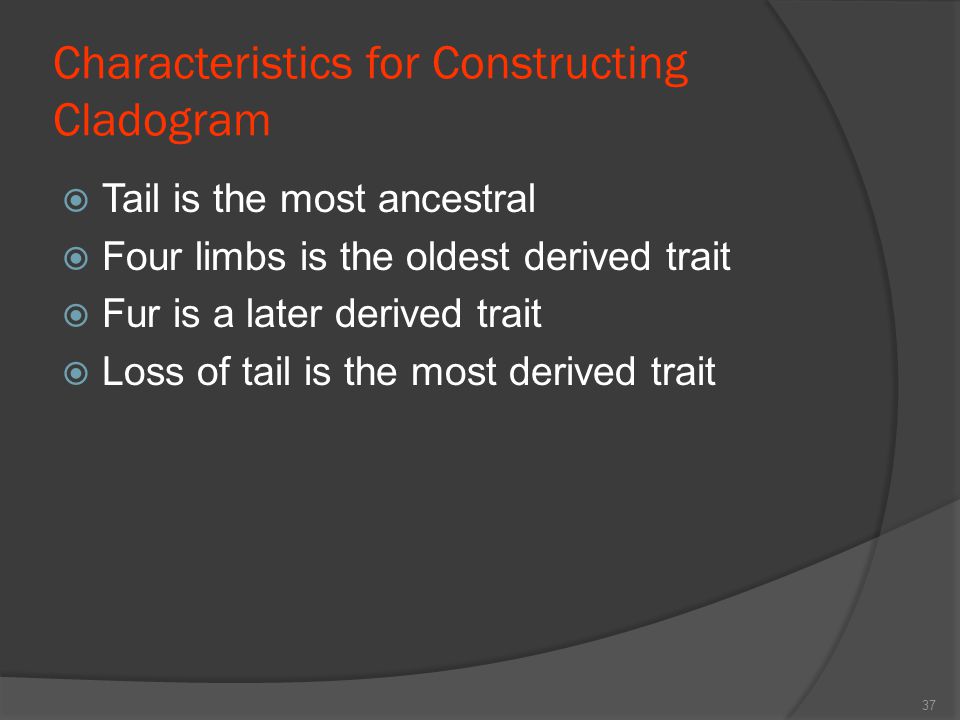 Characteristics for Constructing Cladogram

Tail is the most ancestral
Four limbs is the oldest derived trait
Fur is a later derived trait
Loss of tail is the most derived trait

37